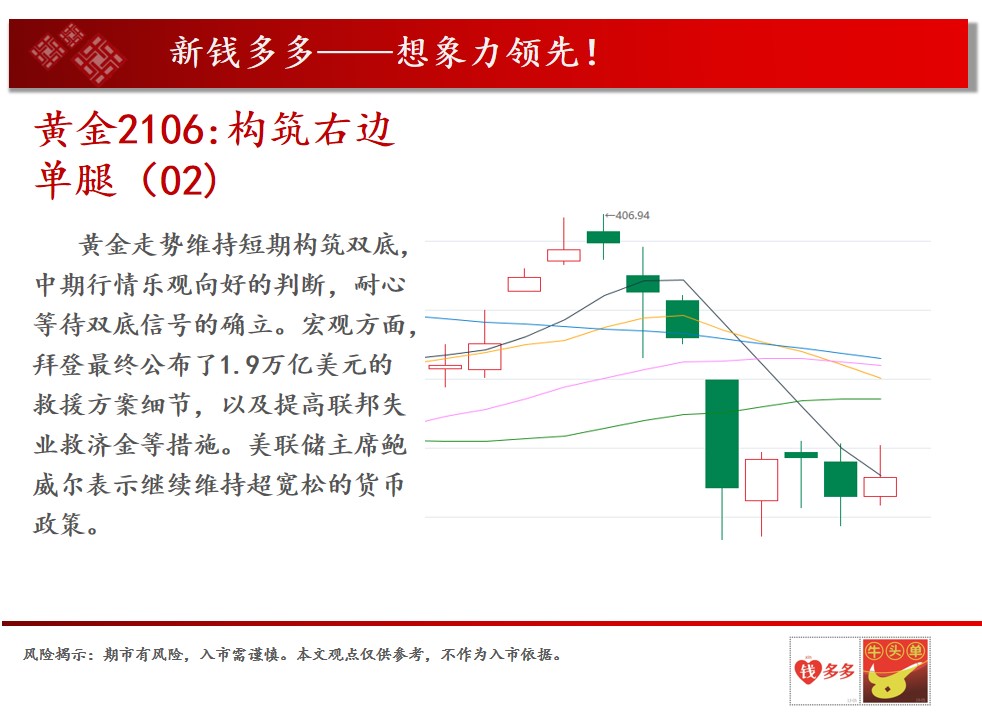 新钱多多——想象力领先！

黄金2106:构筑右边单腿（02）

黄金走势维持短期构筑双底，中期行情乐观向好的判断，耐心等待双底信号的确立。宏观方面，拜登最终公布了1.9万亿美元的救援方案细节，以及提高联邦失业救济金等措施。美联储主席鲍威尔表示继续维持超宽松的货币政策。

←406.94

风险揭示：期市有风险，入市需谨慎。本文观点仅供参考，不作为入市依据。

钱多多

牛头单